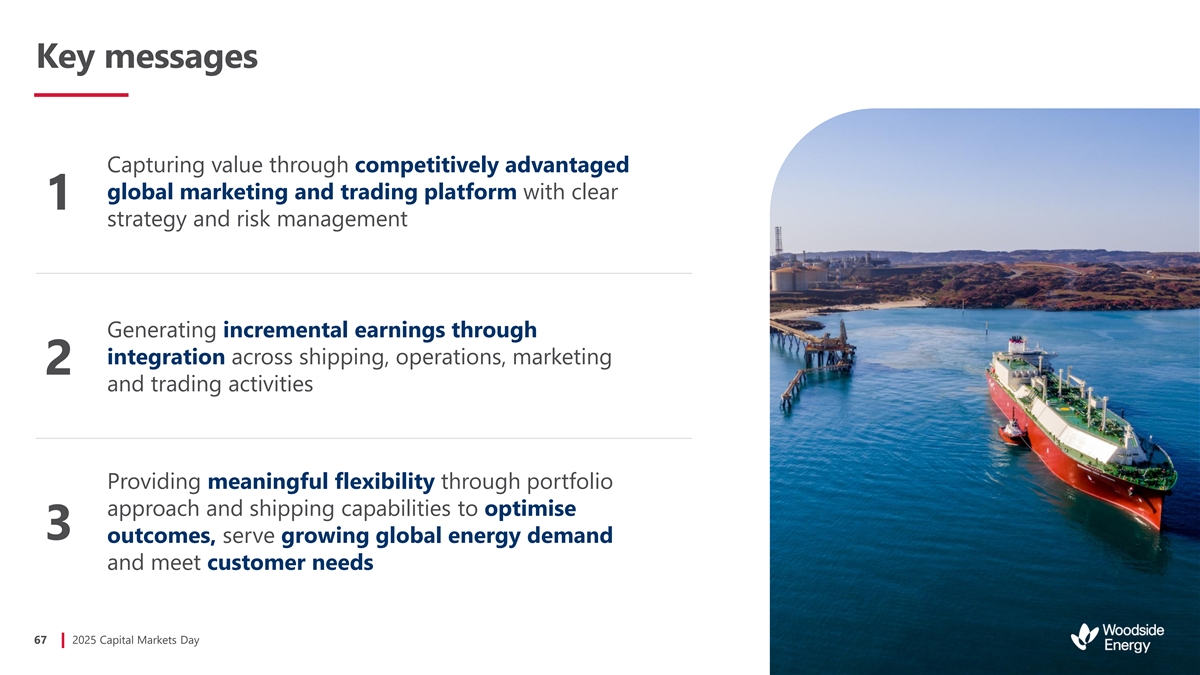 Key messages

1 Capturing value through competitively advantaged global marketing and trading platform with clear strategy and risk management

2 Generating incremental earnings through integration across shipping, operations, marketing and trading activities

3 Providing meaningful flexibility through portfolio approach and shipping capabilities to optimise outcomes, serve growing global energy demand and meet customer needs

67 | 2025 Capital Markets Day

Woodside Energy